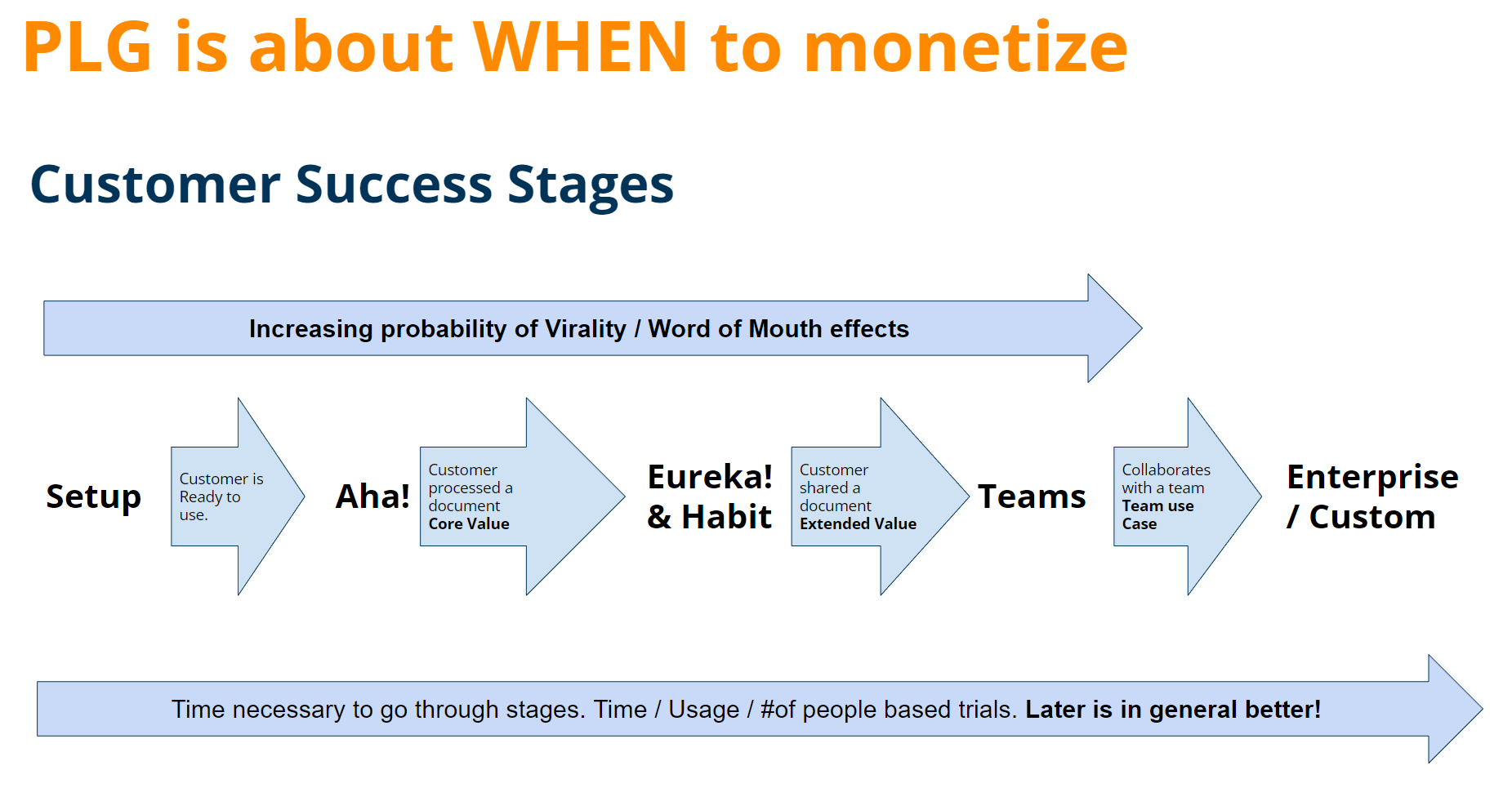 PLG is about WHEN to monetize

Customer Success Stages

Increasing probability of Virality / Word of Mouth effects

Setup

Customer is Ready to use.

Aha!

Customer processed a document
Core Value

Eureka! & Habit

Customer shared a document
Extended Value

Teams

Collaborates with a team
Team use Case

Enterprise / Custom

Time necessary to go through stages. Time / Usage / #of people based trials. Later is in general better!